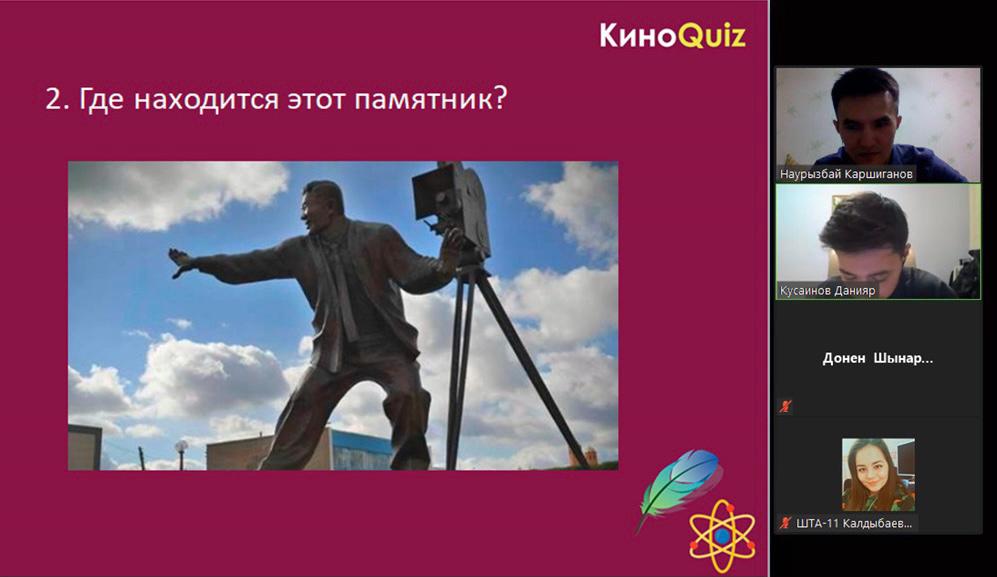 КиноQuiz

2. Где находится этот памятник?

Наурызбай Каршиганов

Кусаинов Данияр

Донен Шынар...

ШТА-11 Калдыбаев...